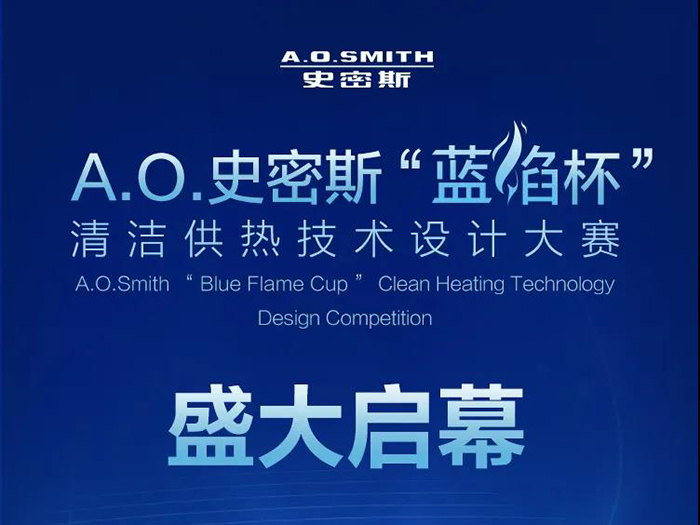 A.O.SMITH
史密斯

A.O.史密斯“蓝焰杯”
清洁供热技术设计大赛
A.O.Smith “ Blue Flame Cup ” Clean Heating Technology Design Competition

盛大启幕